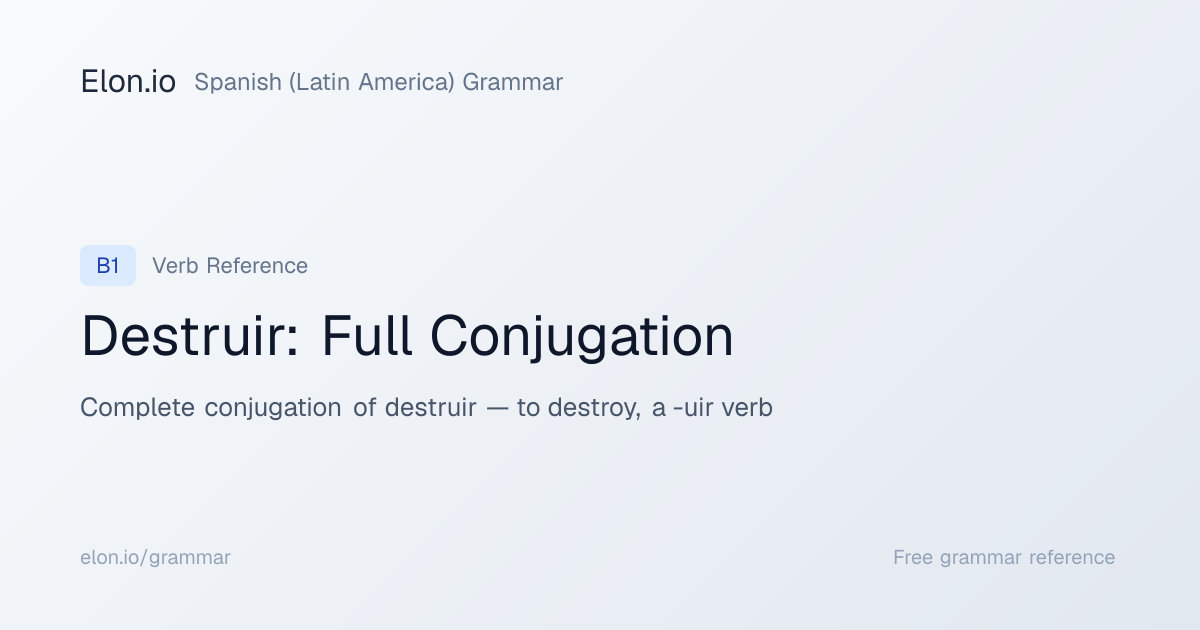 Elon.io Spanish (Latin America) Grammar

B1 Verb Reference

Destruir: Full Conjugation

Complete conjugation of destruir — to destroy, a -uir verb

elon.io/grammar

Free grammar reference